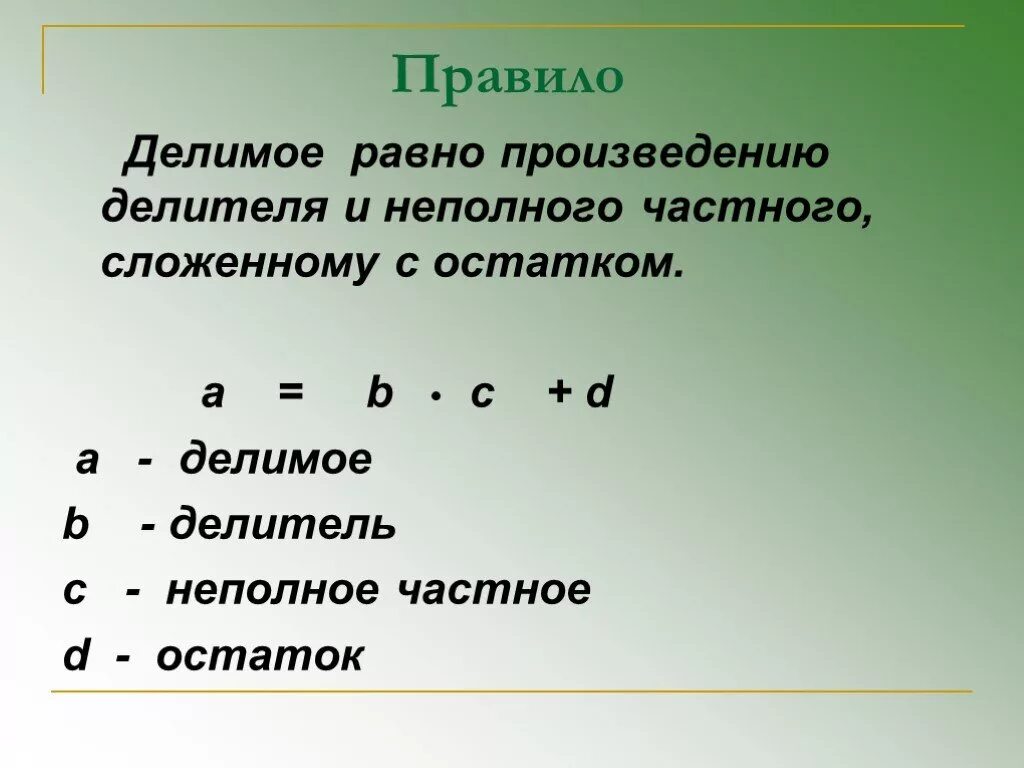 Правило

Делимое равно произведению делителя и неполного частного, сложенному с остатком.

$a = b \cdot c + d$

a - делимое

b - делитель

c - неполное частное

d - остаток